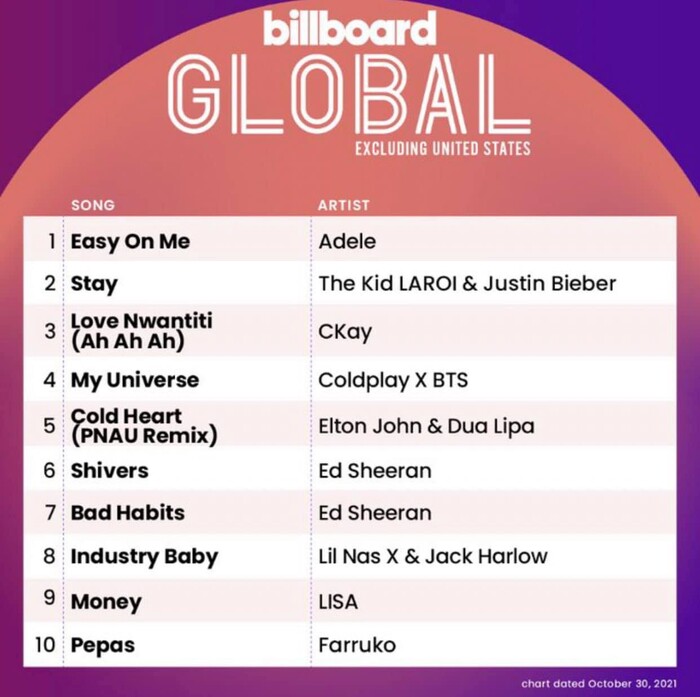 billboard
GLOBAL
EXCLUDING UNITED STATES

| | SONG | ARTIST |
|---|---|---|
| 1 | Easy On Me | Adele |
| 2 | Stay | The Kid LAROI & Justin Bieber |
| 3 | Love Nwantiti (Ah Ah Ah) | CKay |
| 4 | My Universe | Coldplay X BTS |
| 5 | Cold Heart (PNAU Remix) | Elton John & Dua Lipa |
| 6 | Shivers | Ed Sheeran |
| 7 | Bad Habits | Ed Sheeran |
| 8 | Industry Baby | Lil Nas X & Jack Harlow |
| 9 | Money | LISA |
| 10 | Pepas | Farruko |

chart dated October 30, 2021